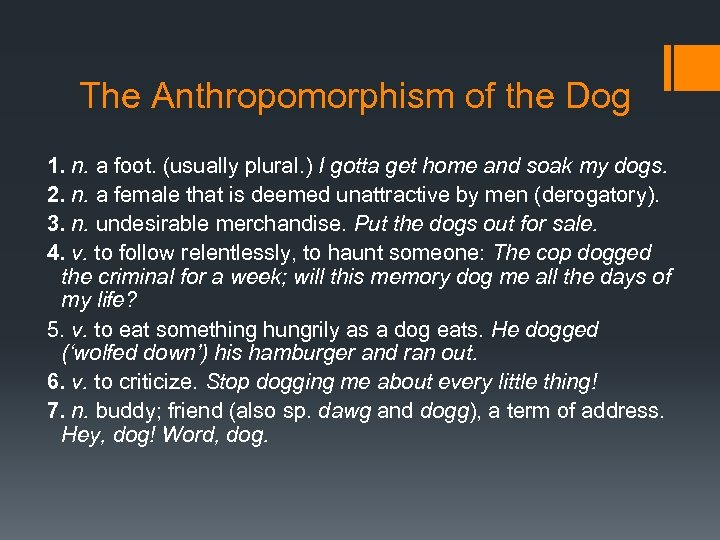 The Anthropomorphism of the Dog

1. n. a foot. (usually plural.) I gotta get home and soak my dogs.
2. n. a female that is deemed unattractive by men (derogatory).
3. n. undesirable merchandise. Put the dogs out for sale.
4. v. to follow relentlessly, to haunt someone: The cop dogged the criminal for a week; will this memory dog me all the days of my life?
5. v. to eat something hungrily as a dog eats. He dogged ('wolfed down') his hamburger and ran out.
6. v. to criticize. Stop dogging me about every little thing!
7. n. buddy; friend (also sp. dawg and dogg), a term of address. Hey, dog! Word, dog.